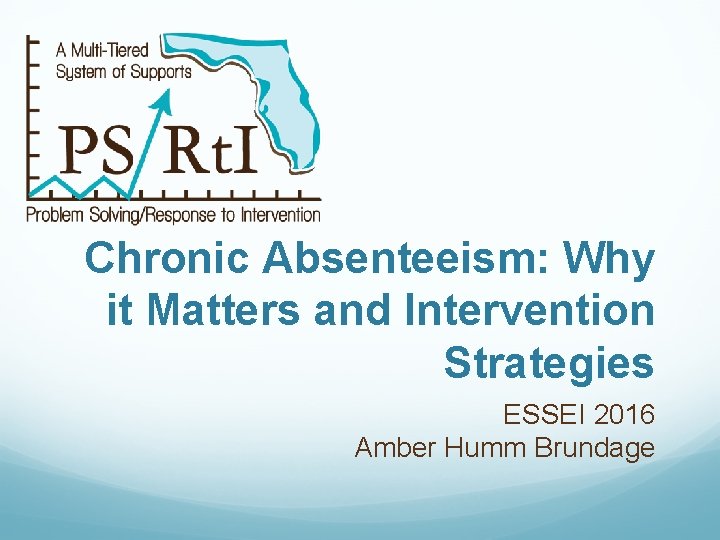 A Multi-Tiered System of Supports

PS/RtI

Problem Solving/Response to Intervention

Chronic Absenteeism: Why it Matters and Intervention Strategies

ESSEI 2016
Amber Humm Brundage